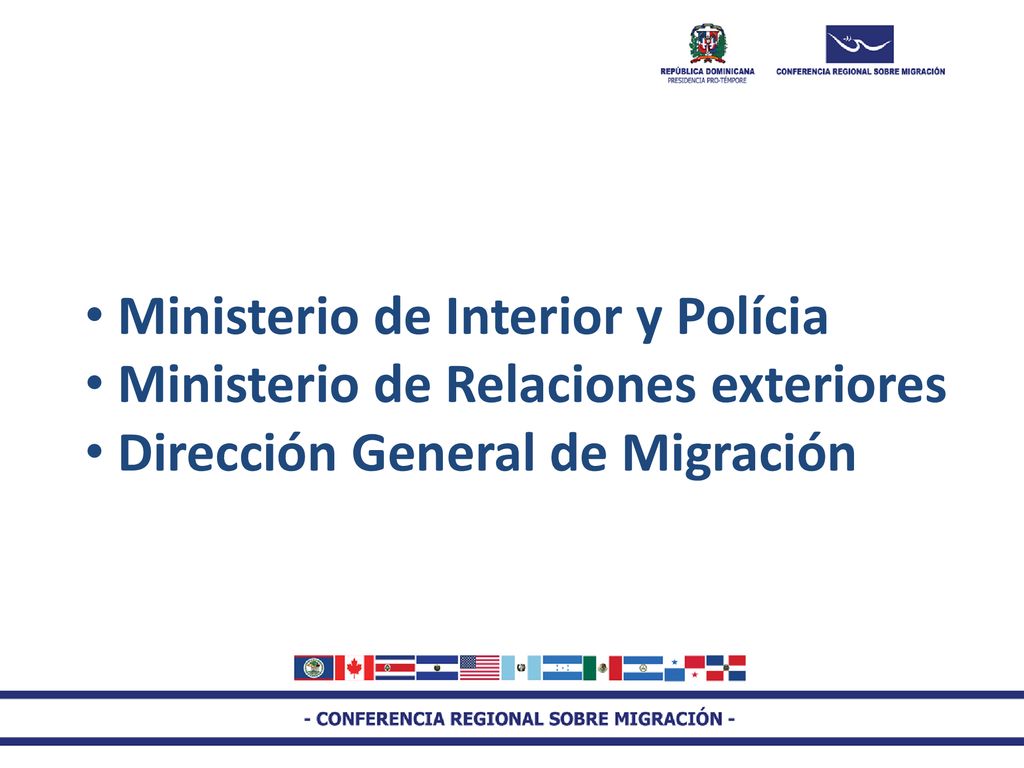 REPÚBLICA DOMINICANA
PRESIDENCIA PRO-TÉMPORE

CONFERENCIA REGIONAL SOBRE MIGRACIÓN

• Ministerio de Interior y Polícia
• Ministerio de Relaciones exteriores
• Dirección General de Migración

- CONFERENCIA REGIONAL SOBRE MIGRACIÓN -